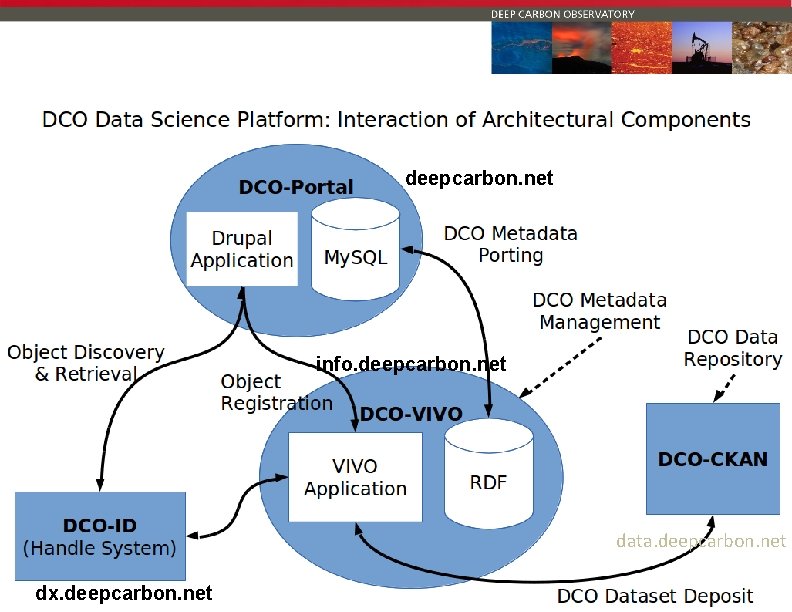 DEEP CARBON OBSERVATORY

DCO Data Science Platform: Interaction of Architectural Components

DCO-Portal

deepcarbon.net

Drupal Application

MySQL

DCO Metadata Porting

DCO Metadata Management

DCO Data Repository

Object Discovery & Retrieval

info.deepcarbon.net

Object Registration

DCO-VIVO

VIVO Application

RDF

DCO-CKAN

DCO-ID (Handle System)

data.deepcarbon.net

dx.deepcarbon.net

DCO Dataset Deposit